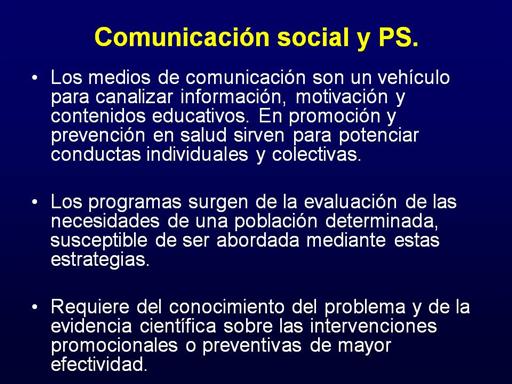 Comunicación social y PS.

• Los medios de comunicación son un vehículo para canalizar información, motivación y contenidos educativos. En promoción y prevención en salud sirven para potenciar conductas individuales y colectivas.

• Los programas surgen de la evaluación de las necesidades de una población determinada, susceptible de ser abordada mediante estas estrategias.

• Requiere del conocimiento del problema y de la evidencia científica sobre las intervenciones promocionales o preventivas de mayor efectividad.